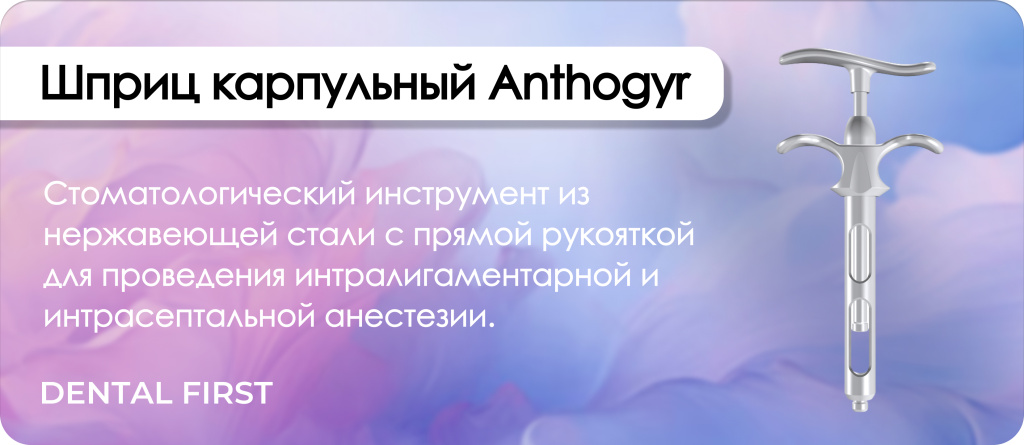 Шприц карпульный Anthogyr

Стоматологический инструмент из нержавеющей стали с прямой рукояткой для проведения интралигаментарной и интрасептальной анестезии.

DENTAL FIRST